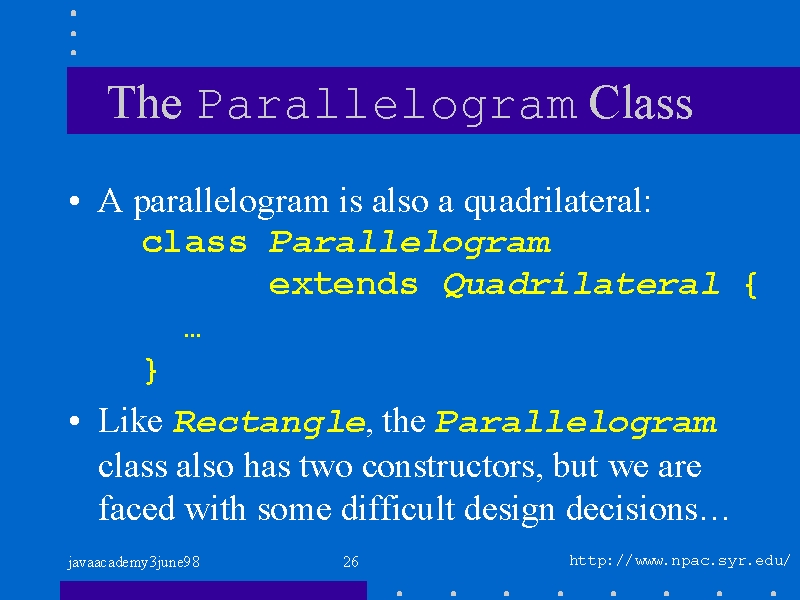 The Parallelogram Class

• A parallelogram is also a quadrilateral:
class Parallelogram
extends Quadrilateral {
…
}

• Like Rectangle, the Parallelogram class also has two constructors, but we are faced with some difficult design decisions…

javaacademy3june98

26

http://www.npac.syr.edu/